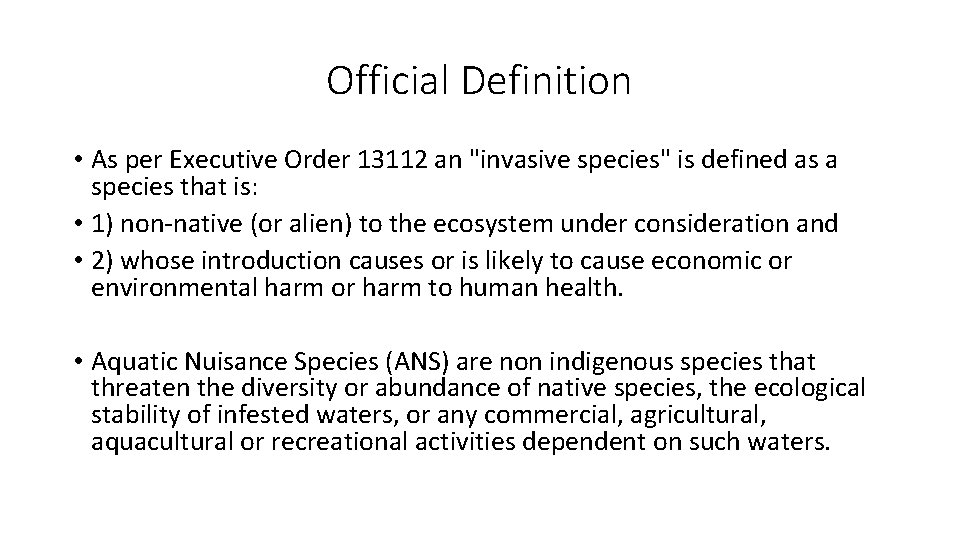 Official Definition

• As per Executive Order 13112 an "invasive species" is defined as a species that is:
• 1) non-native (or alien) to the ecosystem under consideration and
• 2) whose introduction causes or is likely to cause economic or environmental harm or harm to human health.

• Aquatic Nuisance Species (ANS) are non indigenous species that threaten the diversity or abundance of native species, the ecological stability of infested waters, or any commercial, agricultural, aquacultural or recreational activities dependent on such waters.